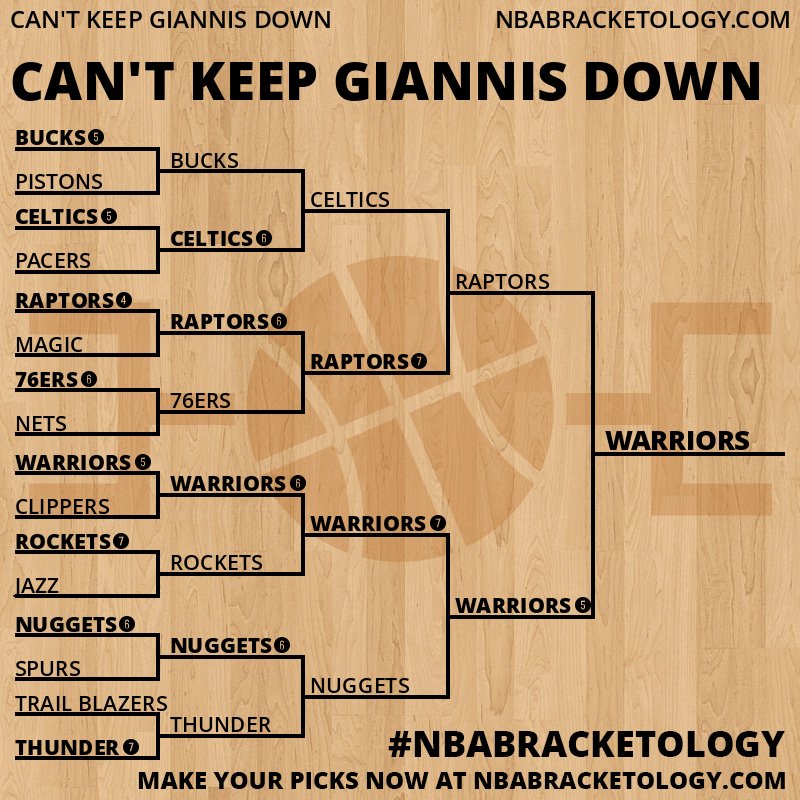 CAN'T KEEP GIANNIS DOWN
NBABRACKETOLOGY.COM

CAN'T KEEP GIANNIS DOWN

BUCKS 5
PISTONS
CELTICS 5
PACERS
RAPTORS 4
MAGIC
76ERS 6
NETS
WARRIORS 5
CLIPPERS
ROCKETS 7
JAZZ
NUGGETS 6
SPURS
TRAIL BLAZERS
THUNDER 7

BUCKS
CELTICS 6
RAPTORS 6
76ERS
WARRIORS 6
ROCKETS
NUGGETS 6
THUNDER

CELTICS
RAPTORS 7
WARRIORS 7
NUGGETS

RAPTORS
WARRIORS 5

WARRIORS

#NBABRACKETOLOGY
MAKE YOUR PICKS NOW AT NBABRACKETOLOGY.COM